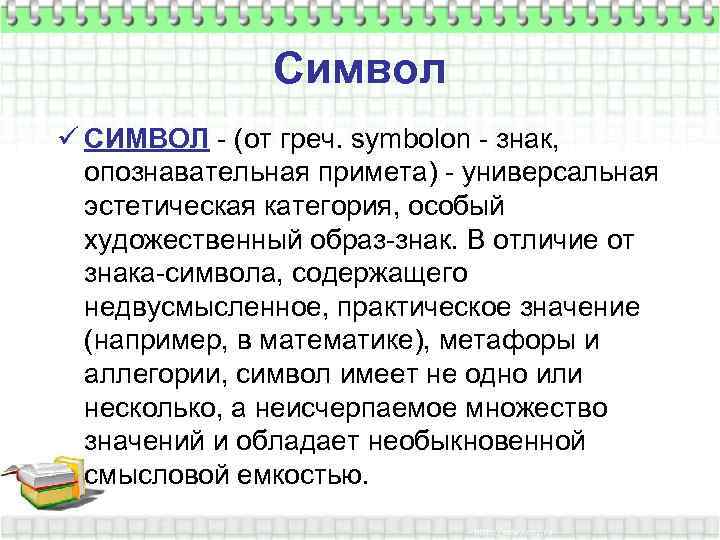 Символ

✓ СИМВОЛ - (от греч. symbolon - знак, опознавательная примета) - универсальная эстетическая категория, особый художественный образ-знак. В отличие от знака-символа, содержащего недвусмысленное, практическое значение (например, в математике), метафоры и аллегории, символ имеет не одно или несколько, а неисчерпаемое множество значений и обладает необыкновенной смысловой емкостью.